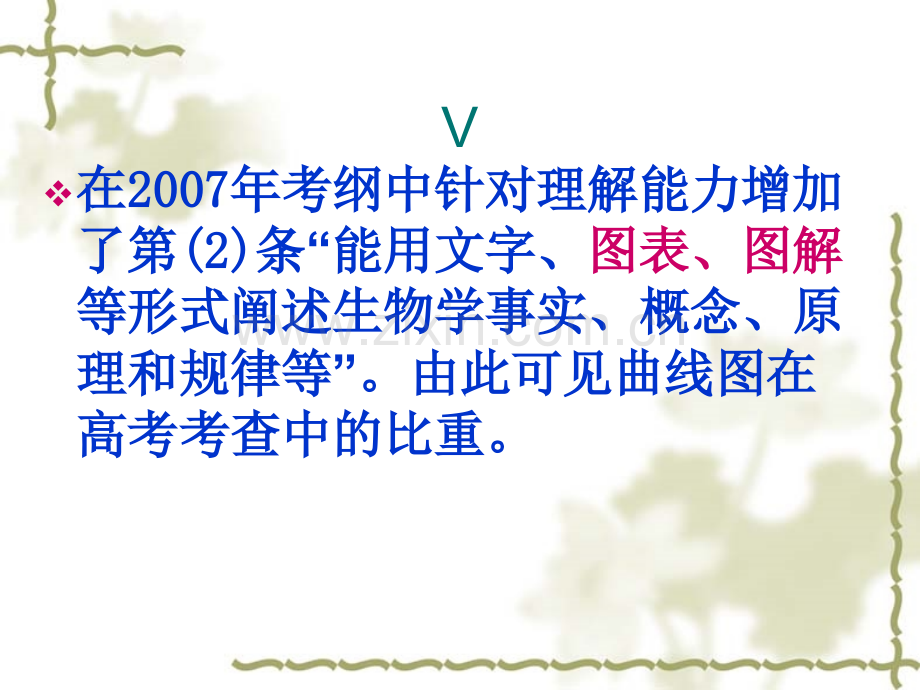 V

在2007年考纲中针对理解能力增加了第(2)条“能用文字、图表、图解等形式阐述生物学事实、概念、原理和规律等”。由此可见曲线图在高考考查中的比重。

www.zixin.com.cn